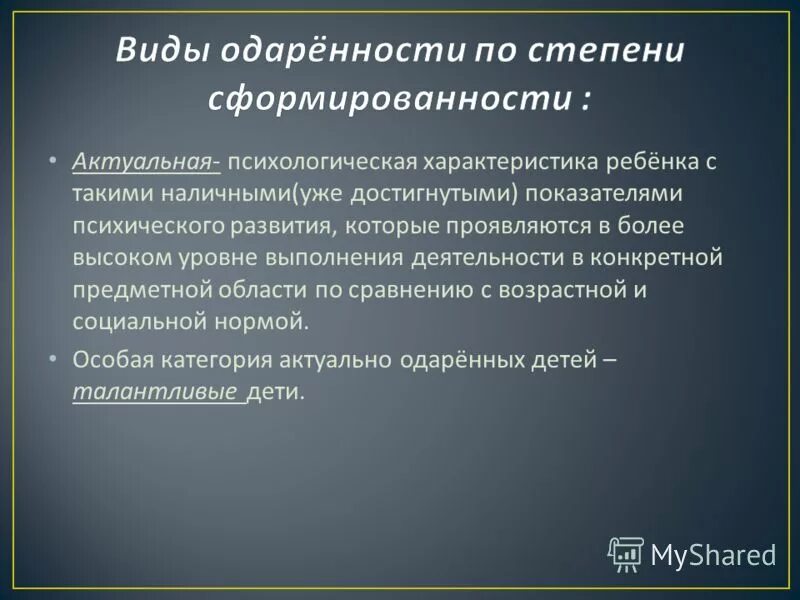 Виды одарённости по степени сформированности :

• Актуальная- психологическая характеристика ребёнка с такими наличными(уже достигнутыми) показателями психического развития, которые проявляются в более высоком уровне выполнения деятельности в конкретной предметной области по сравнению с возрастной и социальной нормой.

• Особая категория актуально одарённых детей – талантливые дети.

MyShared